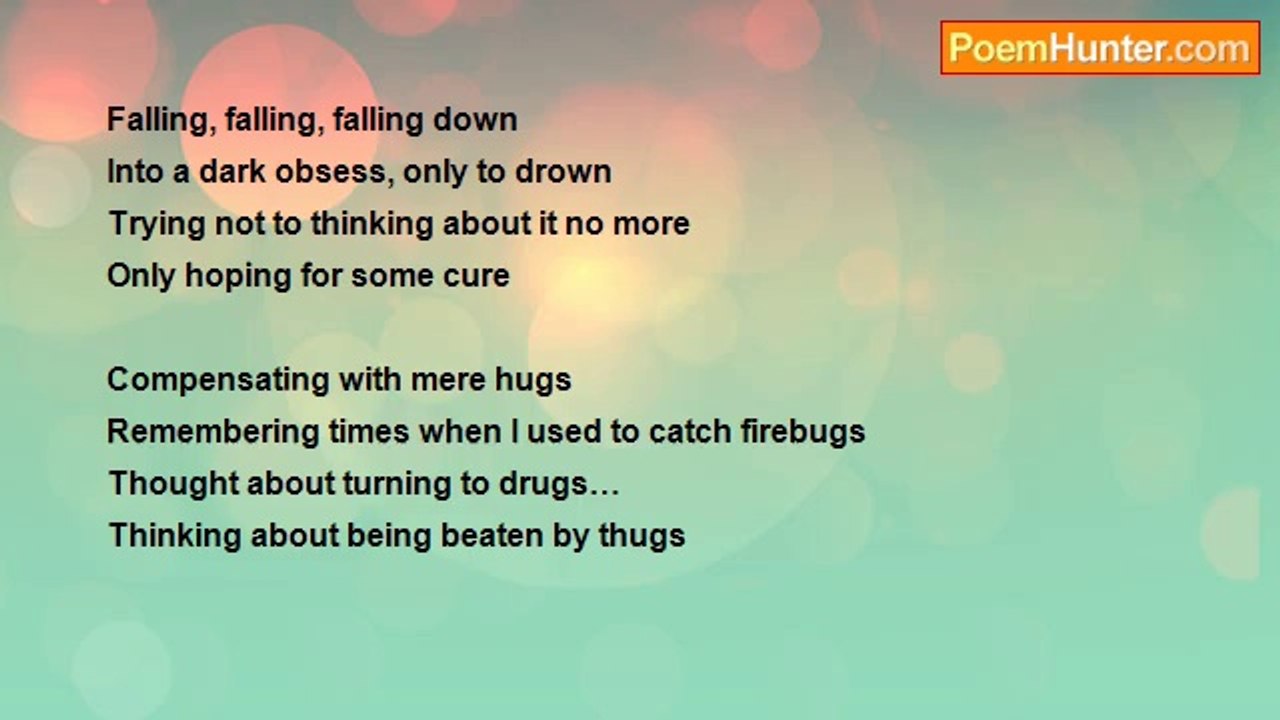 PoemHunter.com

Falling, falling, falling down
Into a dark obsess, only to drown
Trying not to thinking about it no more
Only hoping for some cure

Compensating with mere hugs
Remembering times when I used to catch firebugs
Thought about turning to drugs…
Thinking about being beaten by thugs